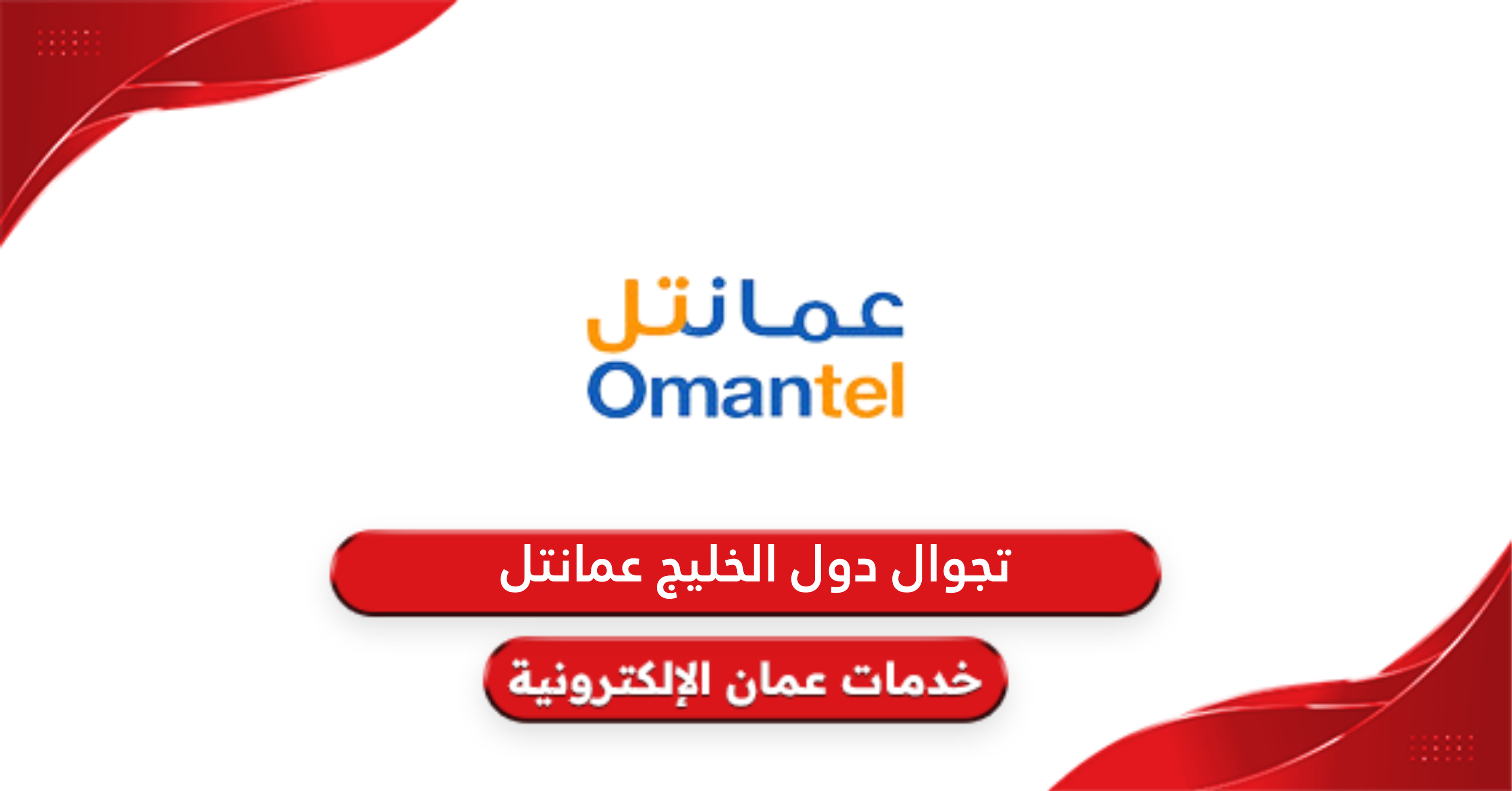 عمانتل
Omantel

تجوال دول الخليج عمانتل

خدمات عمان الإلكترونية